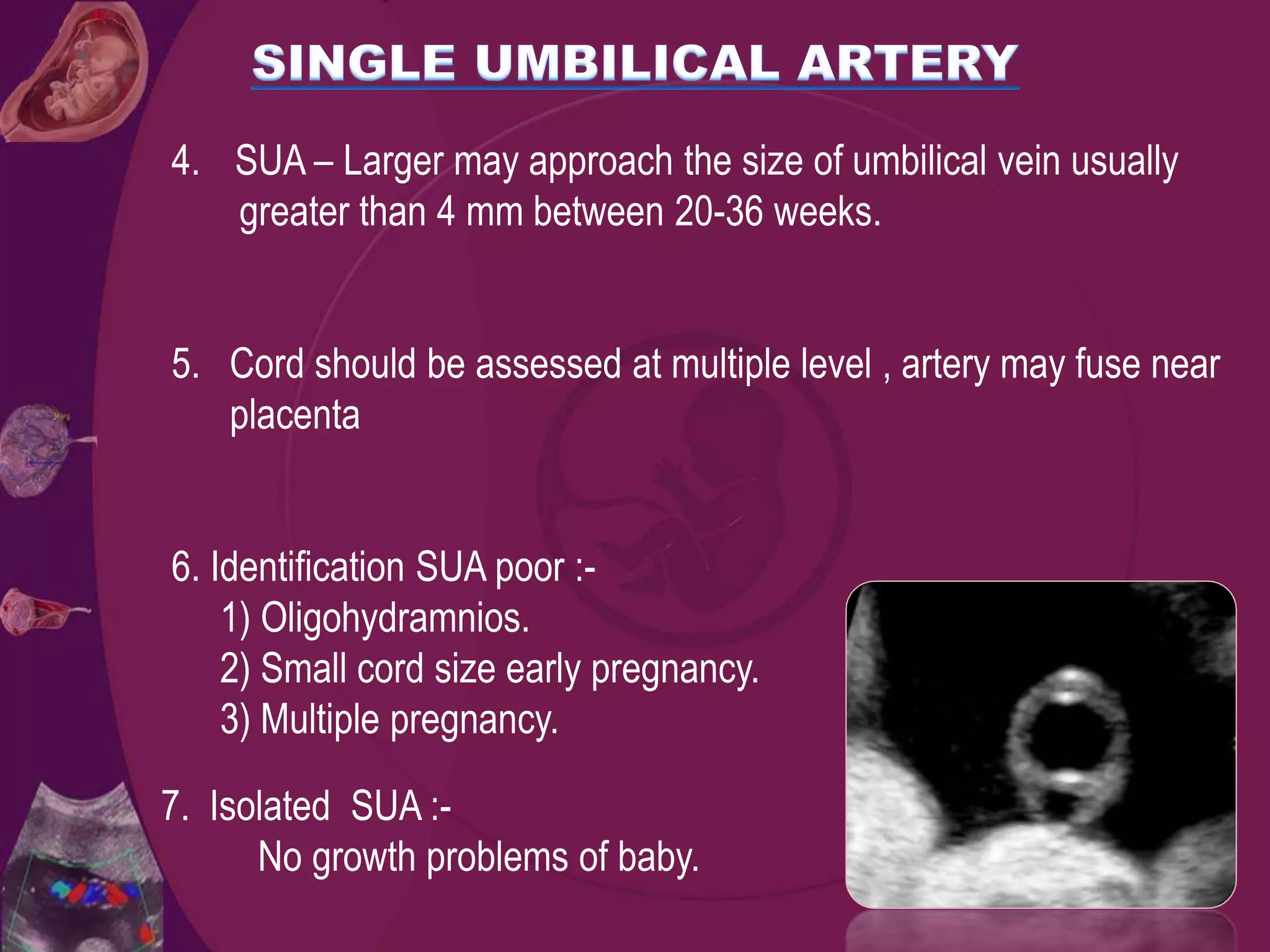 SINGLE UMBILICAL ARTERY

4. SUA – Larger may approach the size of umbilical vein usually greater than 4 mm between 20-36 weeks.

5. Cord should be assessed at multiple level , artery may fuse near placenta

6. Identification SUA poor :-
1) Oligohydramnios.
2) Small cord size early pregnancy.
3) Multiple pregnancy.

7. Isolated SUA :-
No growth problems of baby.